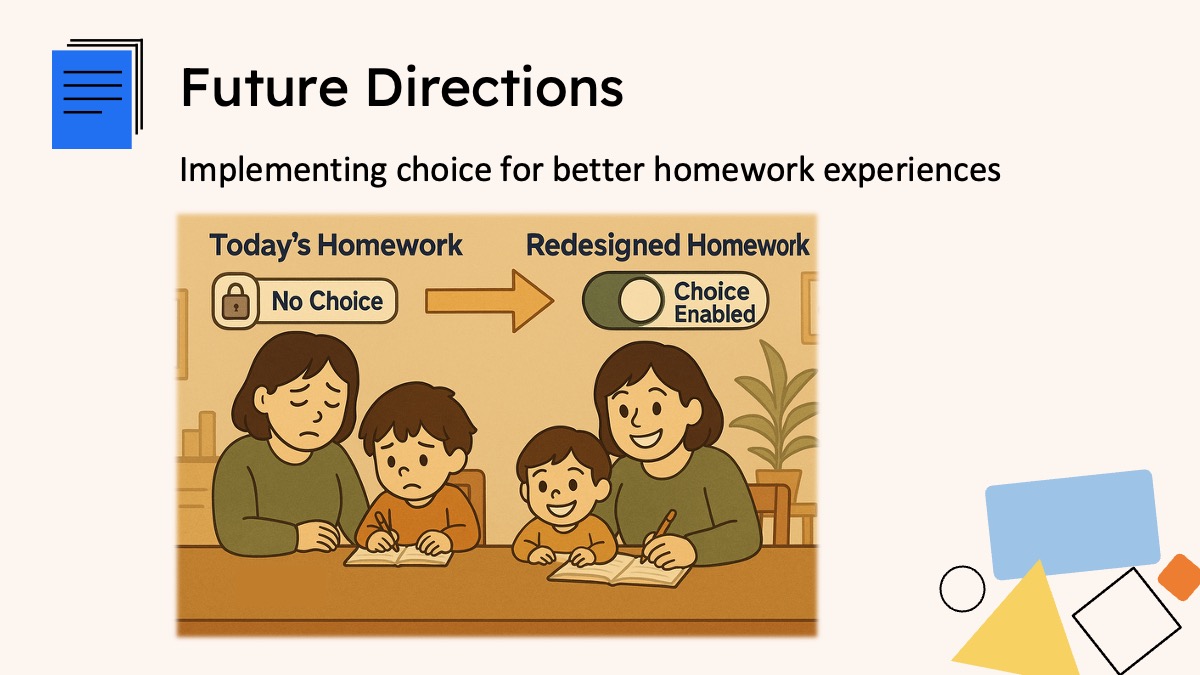 Future Directions

Implementing choice for better homework experiences

Today's Homework

No Choice

Redesigned Homework

Choice Enabled